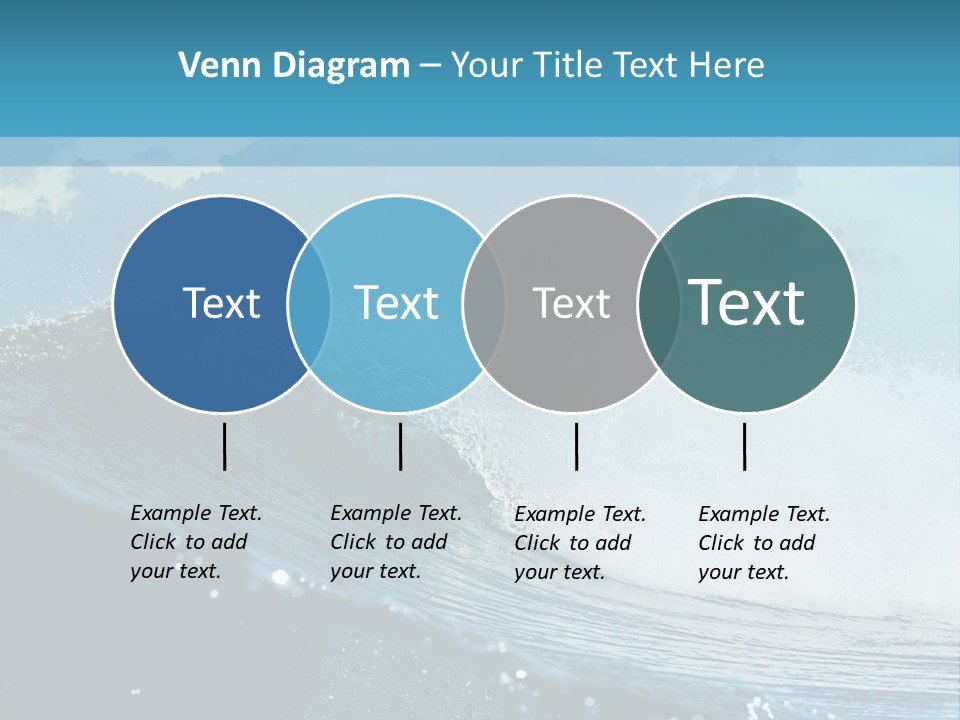 Venn Diagram – Your Title Text Here

Text

Text

Text

Text

Example Text. Click to add your text.

Example Text. Click to add your text.

Example Text. Click to add your text.

Example Text. Click to add your text.